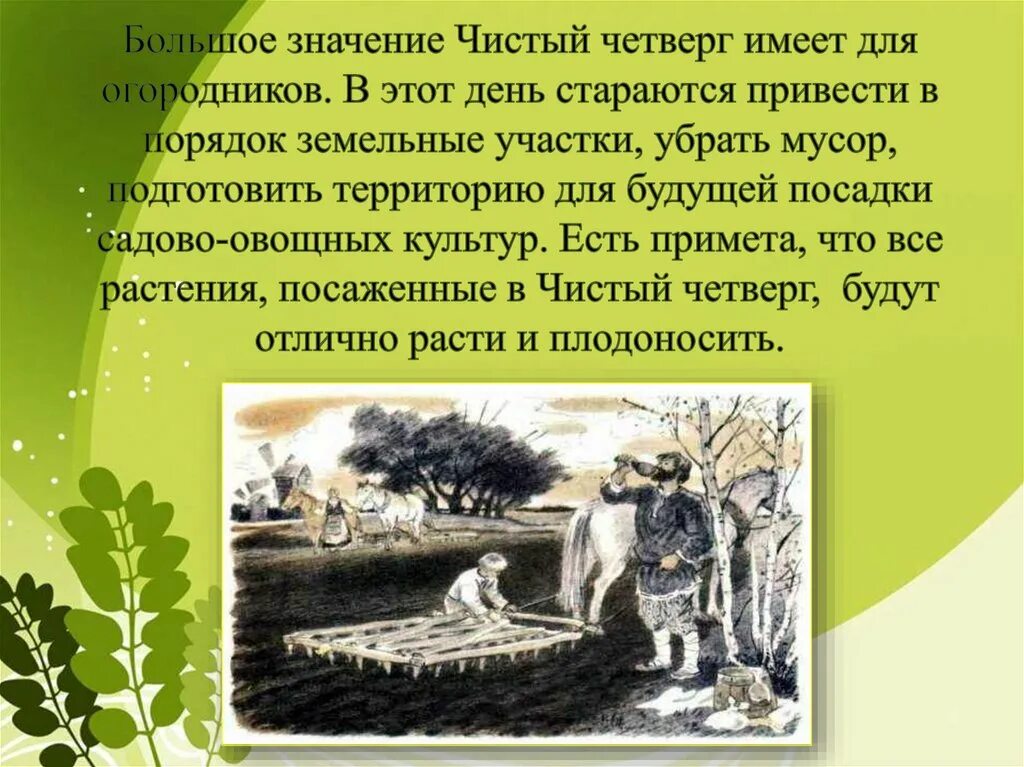 Большое значение Чистый четверг имеет для огородников. В этот день стараются привести в порядок земельные участки, убрать мусор, подготовить территорию для будущей посадки садово-овощных культур. Есть примета, что все растения, посаженные в Чистый четверг, будут отлично расти и плодоносить.